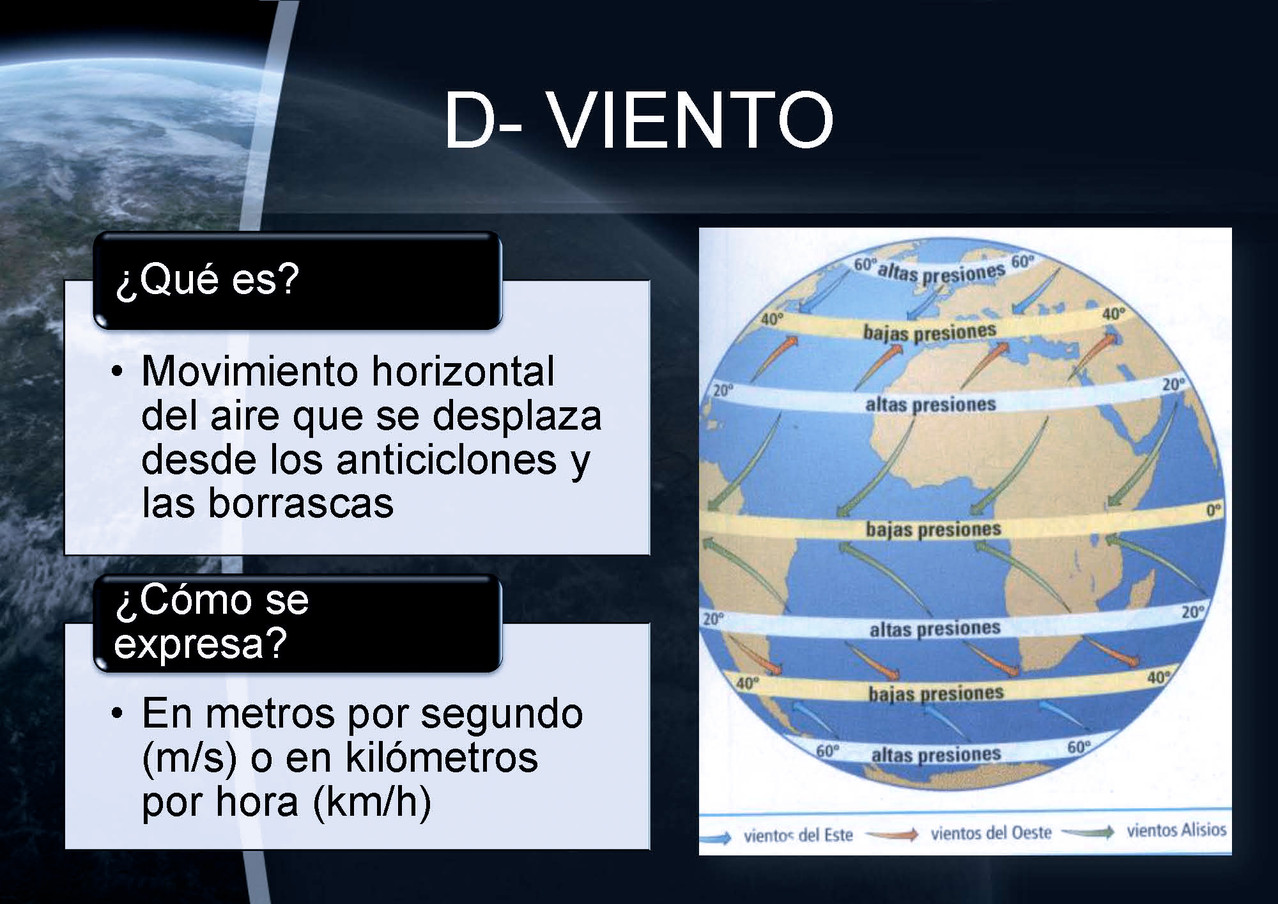 D- VIENTO

¿Qué es?

• Movimiento horizontal del aire que se desplaza desde los anticiclones y las borrascas

¿Cómo se expresa?

• En metros por segundo (m/s) o en kilómetros por hora (km/h)

60° altas presiones 60°
40° bajas presiones 40°
20° altas presiones 20°
bajas presiones 0°
20° altas presiones 20°
40° bajas presiones 40°
60° altas presiones 60°

vientos del Este vientos del Oeste vientos Alisios